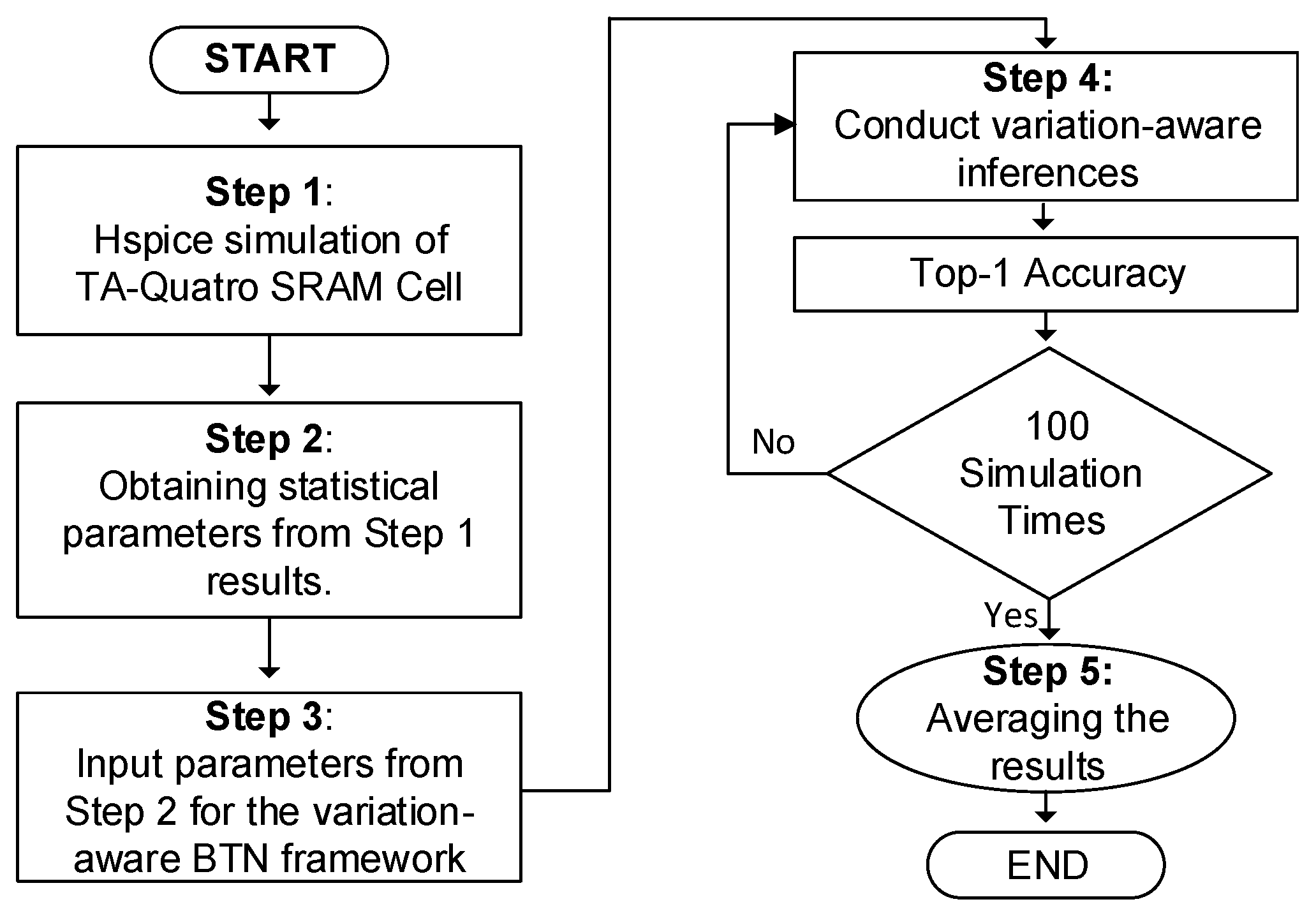 START

Step 1:
Hspice simulation of TA-Quatro SRAM Cell

Step 2:
Obtaining statistical parameters from Step 1 results.

Step 3:
Input parameters from Step 2 for the variation-aware BTN framework

Step 4:
Conduct variation-aware inferences

Top-1 Accuracy

100 Simulation Times

No

Yes

Step 5:
Averaging the results

END